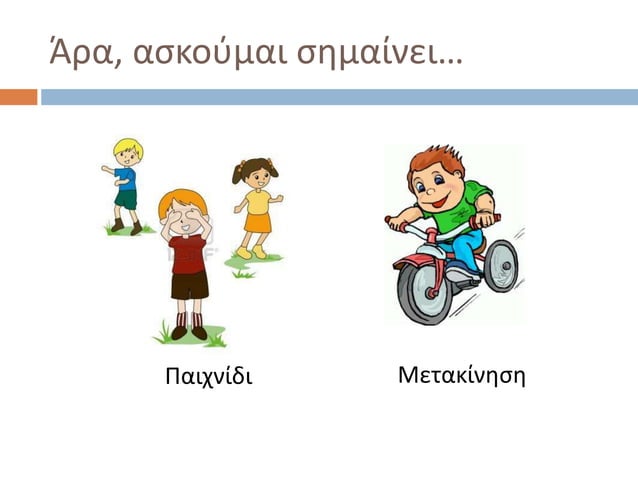 Άρα, ασκούμαι σημαίνει…

Παιχνίδι

Μετακίνηση